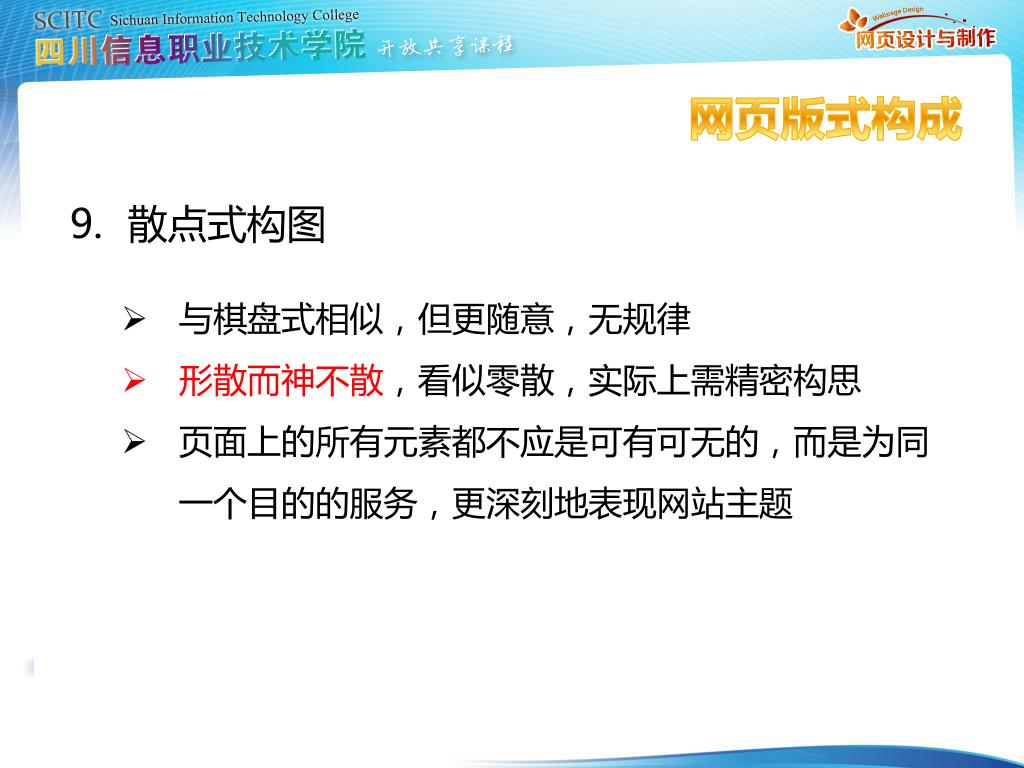 SCITC Sichuan Information Technology College
四川信息职业技术学院 开放共享课程

Webpage Design
网页设计与制作

网页版式构成

9. 散点式构图

➢ 与棋盘式相似，但更随意，无规律
➢ 形散而神不散，看似零散，实际上需精密构思
➢ 页面上的所有元素都不应是可有可无的，而是为同一个目的的服务，更深刻地表现网站主题